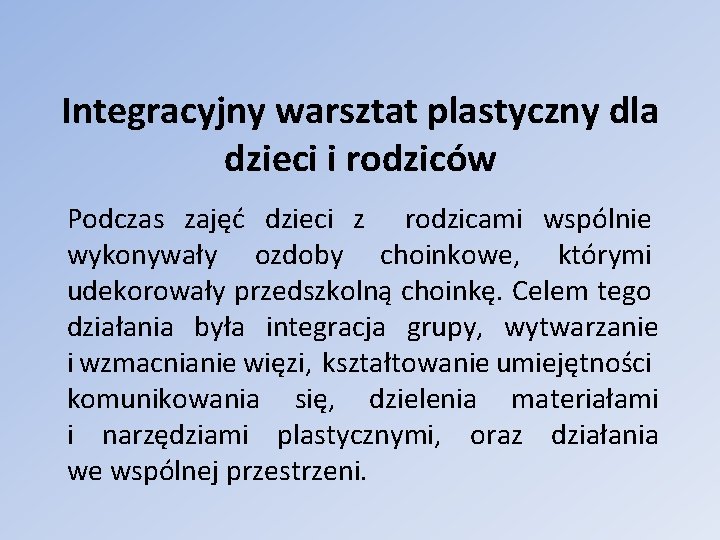 Integracyjny warsztat plastyczny dla dzieci i rodziców

Podczas zajęć dzieci z rodzicami wspólnie wykonywały ozdoby choinkowe, którymi udekorowały przedszkolną choinkę. Celem tego działania była integracja grupy, wytwarzanie i wzmacnianie więzi, kształtowanie umiejętności komunikowania się, dzielenia materiałami i narzędziami plastycznymi, oraz działania we wspólnej przestrzeni.